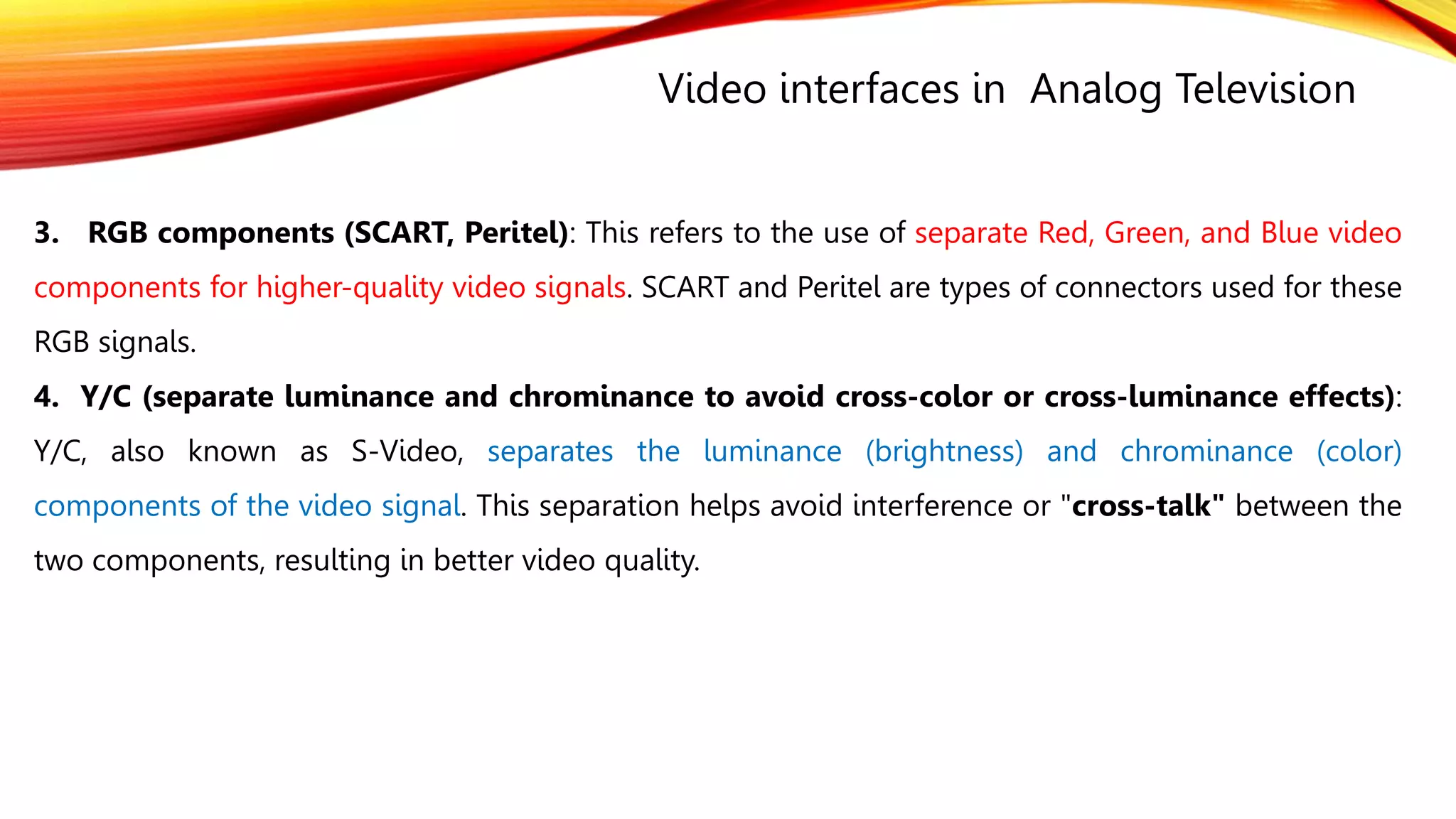 Video interfaces in Analog Television

3. RGB components (SCART, Peritel): This refers to the use of separate Red, Green, and Blue video components for higher-quality video signals. SCART and Peritel are types of connectors used for these RGB signals.

4. Y/C (separate luminance and chrominance to avoid cross-color or cross-luminance effects): Y/C, also known as S-Video, separates the luminance (brightness) and chrominance (color) components of the video signal. This separation helps avoid interference or "cross-talk" between the two components, resulting in better video quality.